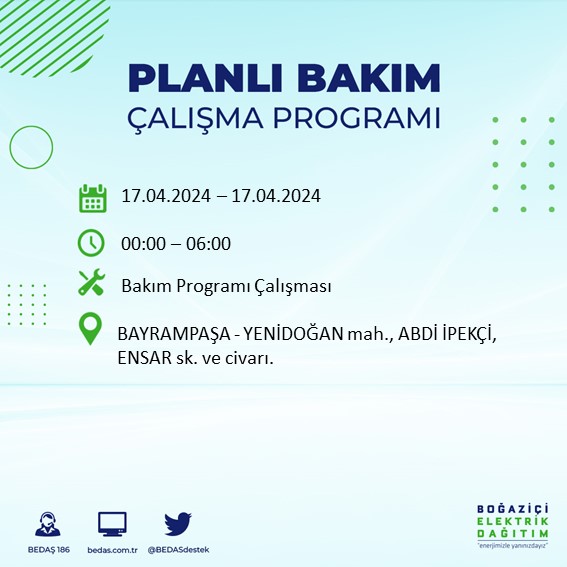 PLANLI BAKIM
ÇALIŞMA PROGRAMI

17.04.2024 – 17.04.2024

00:00 – 06:00

Bakım Programı Çalışması

BAYRAMPAŞA - YENİDOĞAN mah., ABDİ İPEKÇİ, ENSAR sk. ve civarı.

BEDAŞ 186
bedas.com.tr
@BEDASdestek

BOĞAZİÇİ
ELEKTRİK
DAĞITIM
"enerjimizle yanınızdayız"